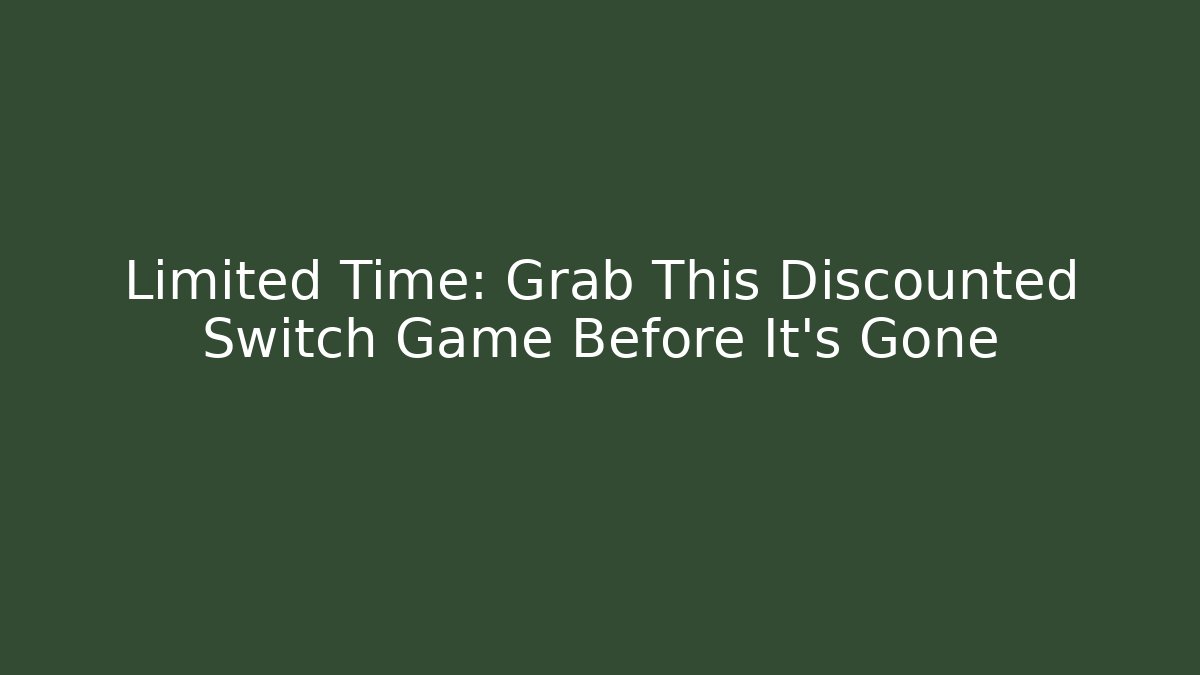 Limited Time: Grab This Discounted Switch Game Before It's Gone